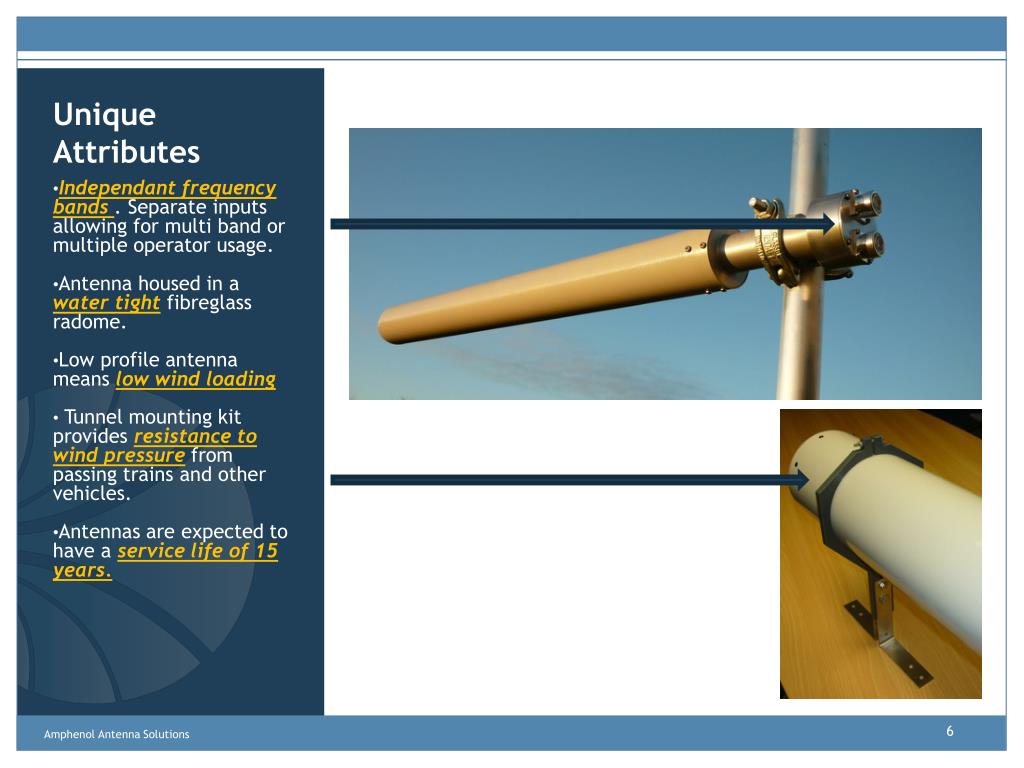 Unique Attributes

•Independant frequency bands . Separate inputs allowing for multi band or multiple operator usage.

•Antenna housed in a water tight fibreglass radome.

•Low profile antenna means low wind loading

• Tunnel mounting kit provides resistance to wind pressure from passing trains and other vehicles.

•Antennas are expected to have a service life of 15 years.

Amphenol Antenna Solutions

6